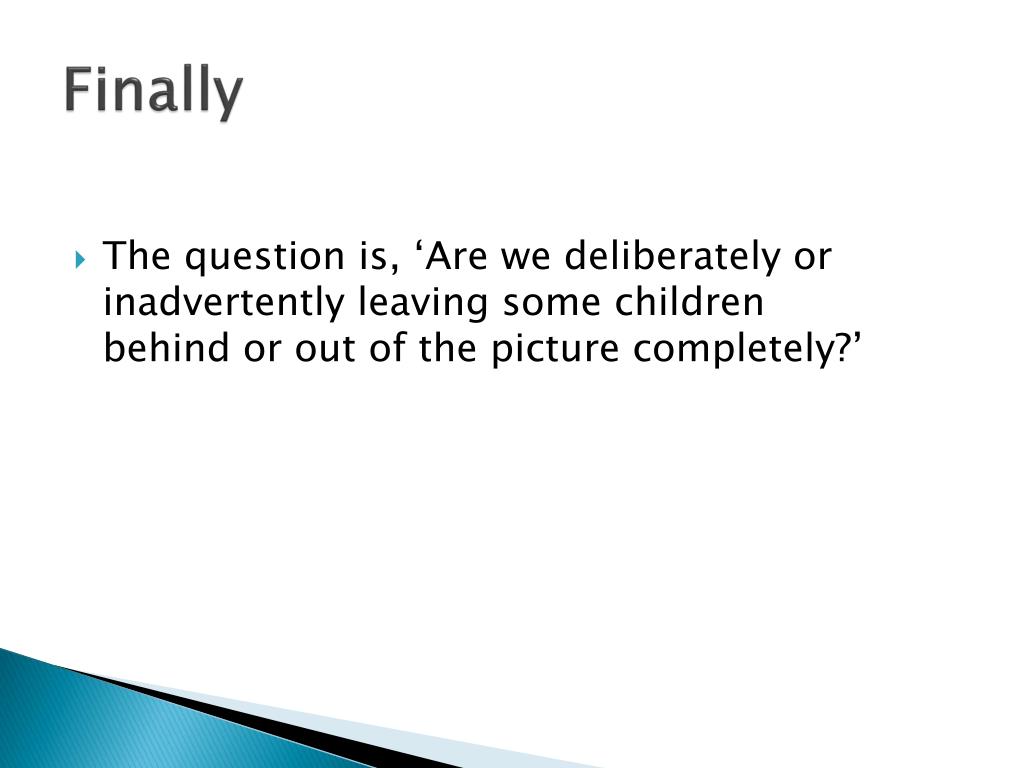 Finally

The question is, ‘Are we deliberately or inadvertently leaving some children behind or out of the picture completely?’